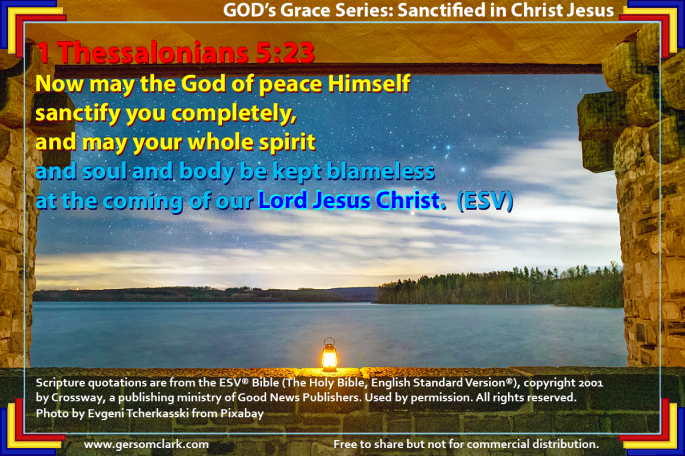 GOD's Grace Series: Sanctified in Christ Jesus

1 Thessalonians 5:23
Now may the God of peace Himself sanctify you completely, and may your whole spirit and soul and body be kept blameless at the coming of our Lord Jesus Christ. (ESV)

Scripture quotations are from the ESV® Bible (The Holy Bible, English Standard Version®), copyright 2001 by Crossway, a publishing ministry of Good News Publishers. Used by permission. All rights reserved.
Photo by Evgeni Tcherkasski from Pixabay

www.gersomclark.com

Free to share but not for commercial distribution.